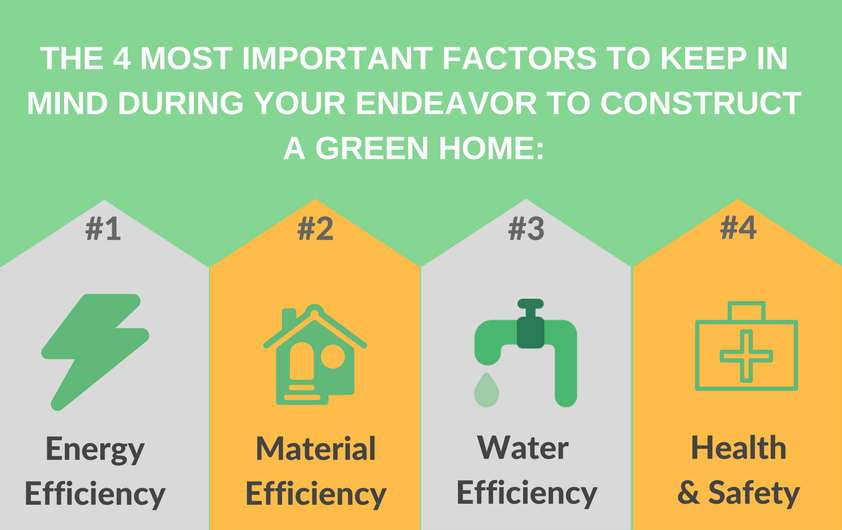 THE 4 MOST IMPORTANT FACTORS TO KEEP IN MIND DURING YOUR ENDEAVOR TO CONSTRUCT A GREEN HOME:

#1

Energy Efficiency

#2

Material Efficiency

#3

Water Efficiency

#4

Health & Safety